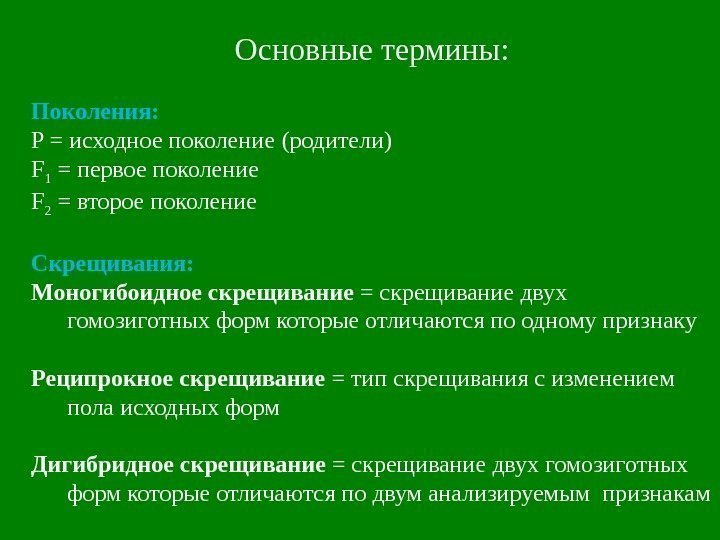 Основные термины:

Поколения:
P = исходное поколение (родители)
$F_1$ = первое поколение
$F_2$ = второе поколение

Скрещивания:
Моногибоидное скрещивание = скрещивание двух гомозиготных форм которые отличаются по одному признаку

Реципрокное скрещивание = тип скрещивания с изменением пола исходных форм

Дигибридное скрещивание = скрещивание двух гомозиготных форм которые отличаются по двум анализируемым признакам